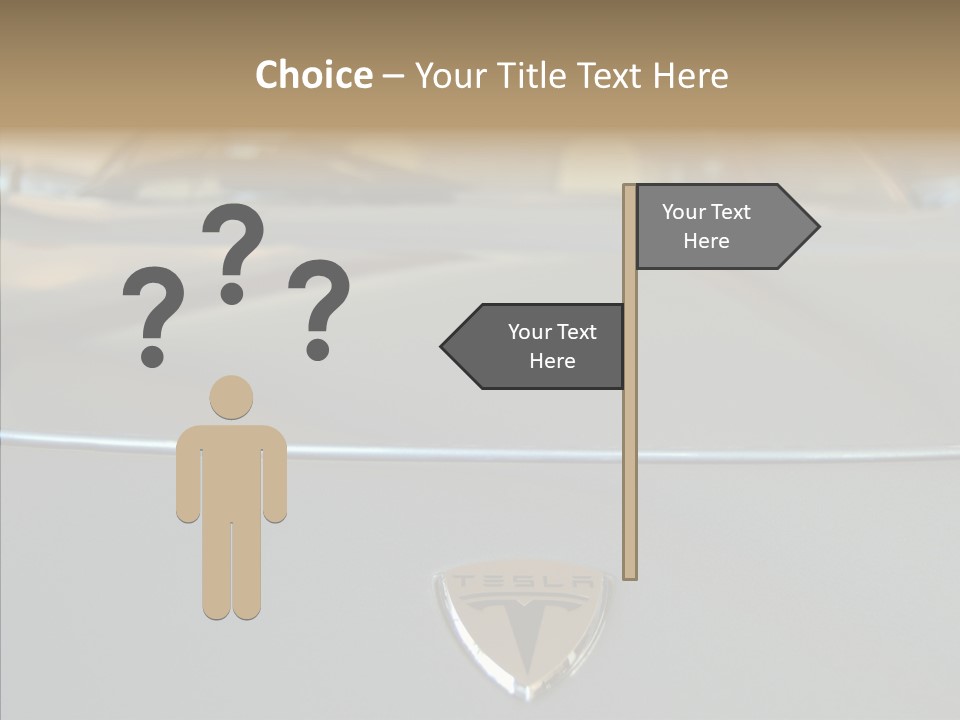 Choice – Your Title Text Here

? ? ?

Your Text Here

Your Text Here

TESLA